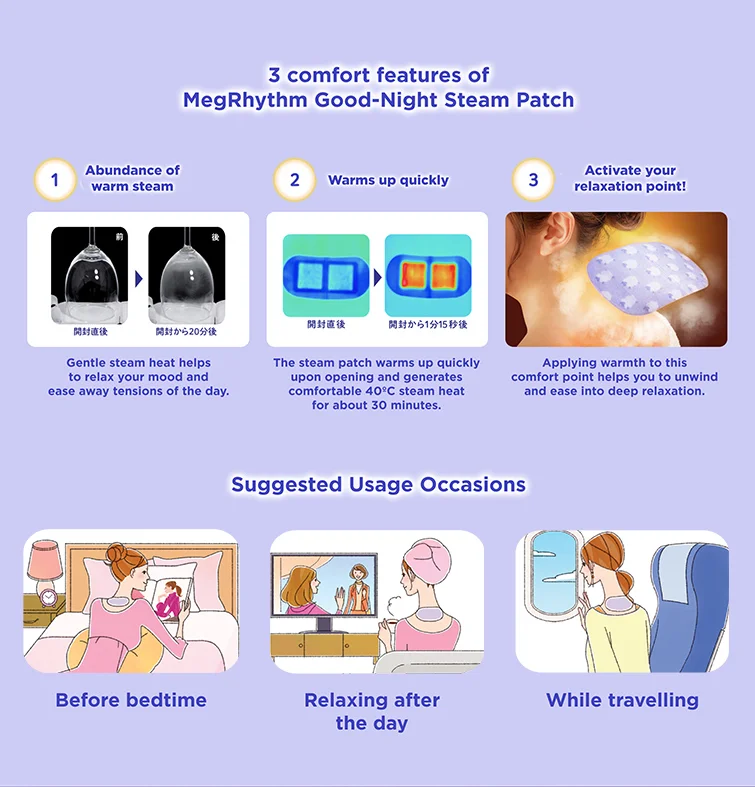 3 comfort features of
MegRhythm Good-Night Steam Patch

1 Abundance of warm steam

前 後

開封直後 開封から20分後

Gentle steam heat helps to relax your mood and ease away tensions of the day.

2 Warms up quickly

開封直後 開封から1分15秒後

The steam patch warms up quickly upon opening and generates comfortable 40ºC steam heat for about 30 minutes.

3 Activate your relaxation point!

Applying warmth to this comfort point helps you to unwind and ease into deep relaxation.

Suggested Usage Occasions

Before bedtime

Relaxing after the day

While travelling